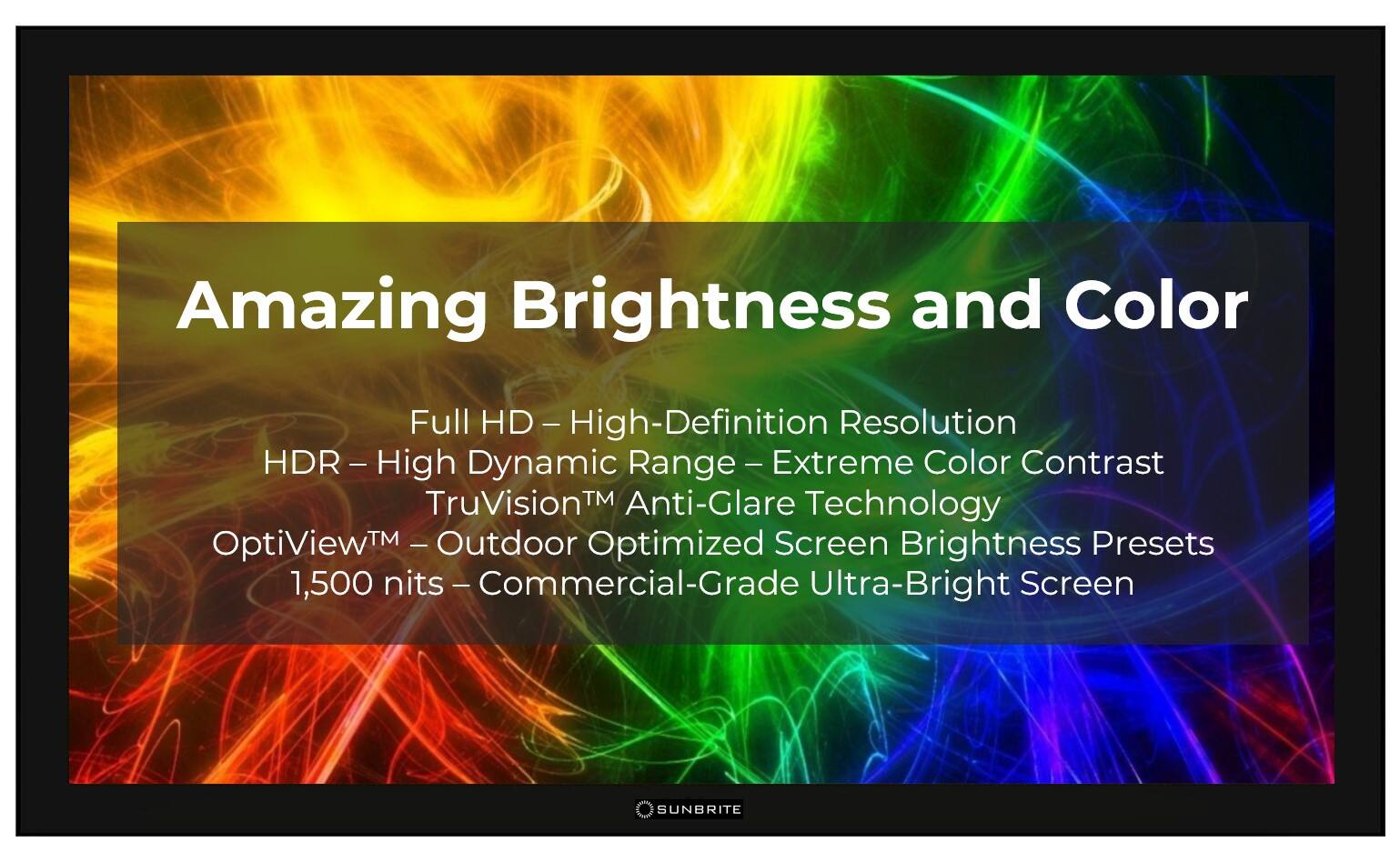 Amazing Brightness and Color

Full HD – High-Definition Resolution
HDR – High Dynamic Range – Extreme Color Contrast
TruVision™ Anti-Glare Technology
OptiView™ – Outdoor Optimized Screen Brightness Presets
1,500 nits – Commercial-Grade Ultra-Bright Screen

SUNBRITE